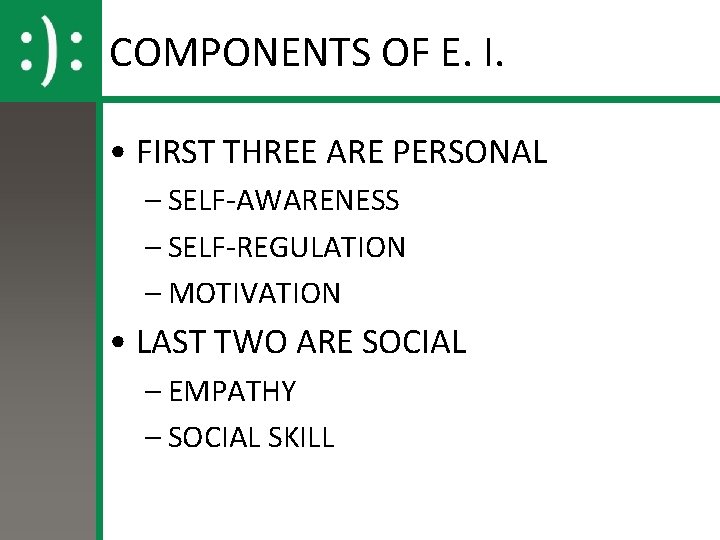 :):

COMPONENTS OF E. I.

• FIRST THREE ARE PERSONAL
– SELF-AWARENESS
– SELF-REGULATION
– MOTIVATION
• LAST TWO ARE SOCIAL
– EMPATHY
– SOCIAL SKILL